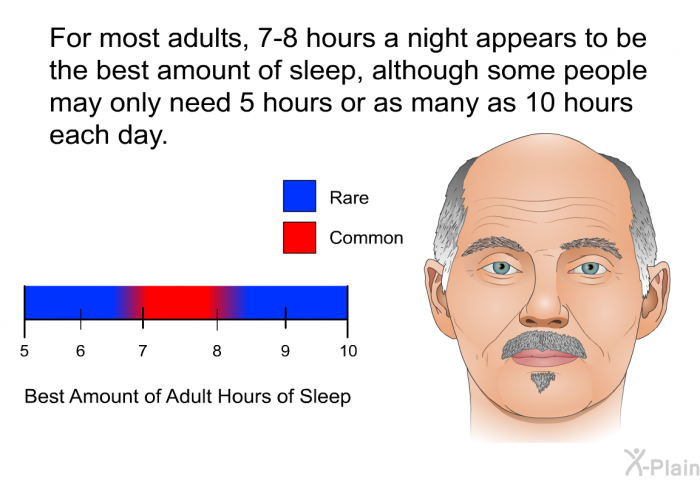 For most adults, 7-8 hours a night appears to be the best amount of sleep, although some people may only need 5 hours or as many as 10 hours each day.

Rare

Common

5 6 7 8 9 10

Best Amount of Adult Hours of Sleep

X-Plain